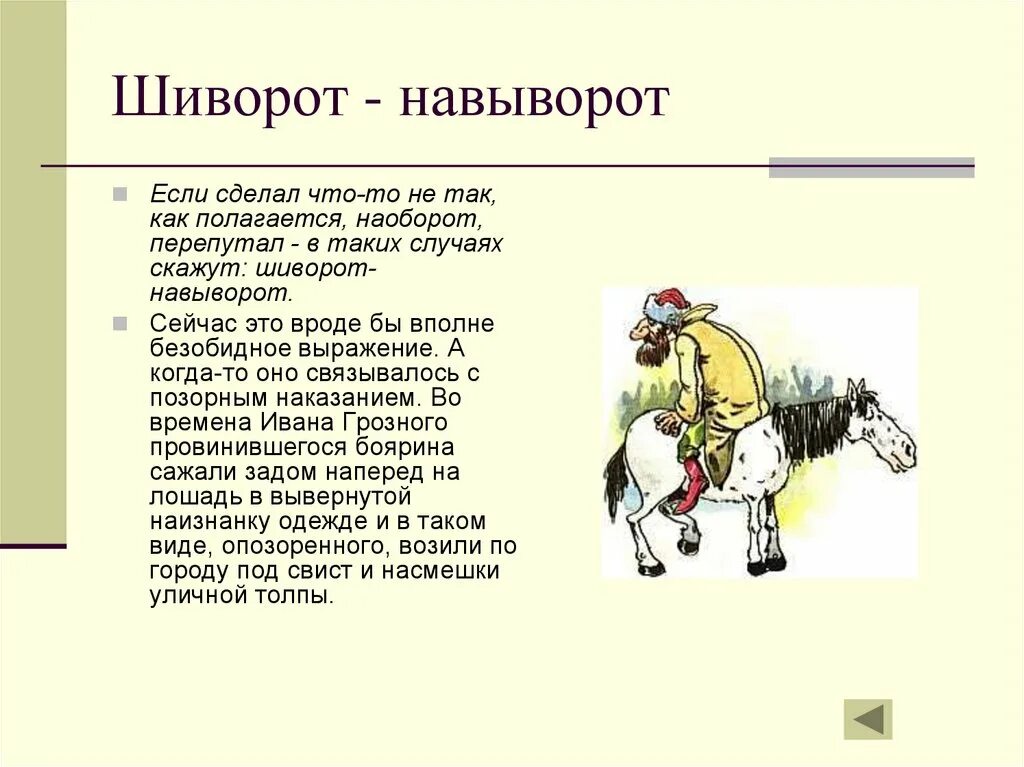 Шиворот - навыворот

Если сделал что-то не так, как полагается, наоборот, перепутал - в таких случаях скажут: шиворот-навыворот.

Сейчас это вроде бы вполне безобидное выражение. А когда-то оно связывалось с позорным наказанием. Во времена Ивана Грозного провинившегося боярина сажали задом наперед на лошадь в вывернутой наизнанку одежде и в таком виде, опозоренного, возили по городу под свист и насмешки уличной толпы.